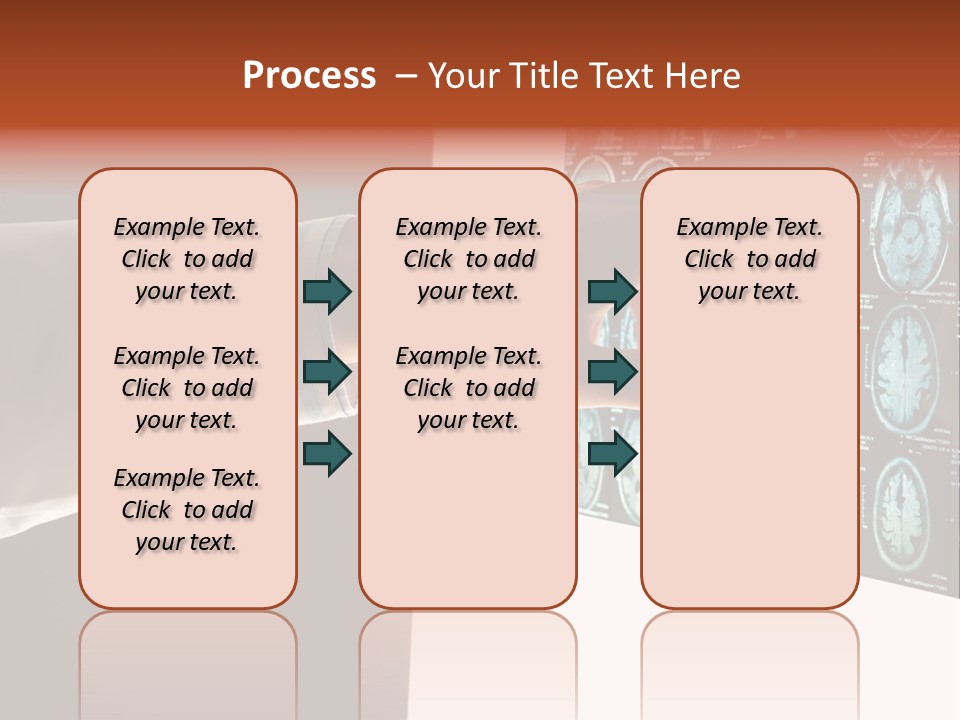 Process – Your Title Text Here

Example Text. Click to add your text.

Example Text. Click to add your text.

Example Text. Click to add your text.

Example Text. Click to add your text.

Example Text. Click to add your text.

Example Text. Click to add your text.